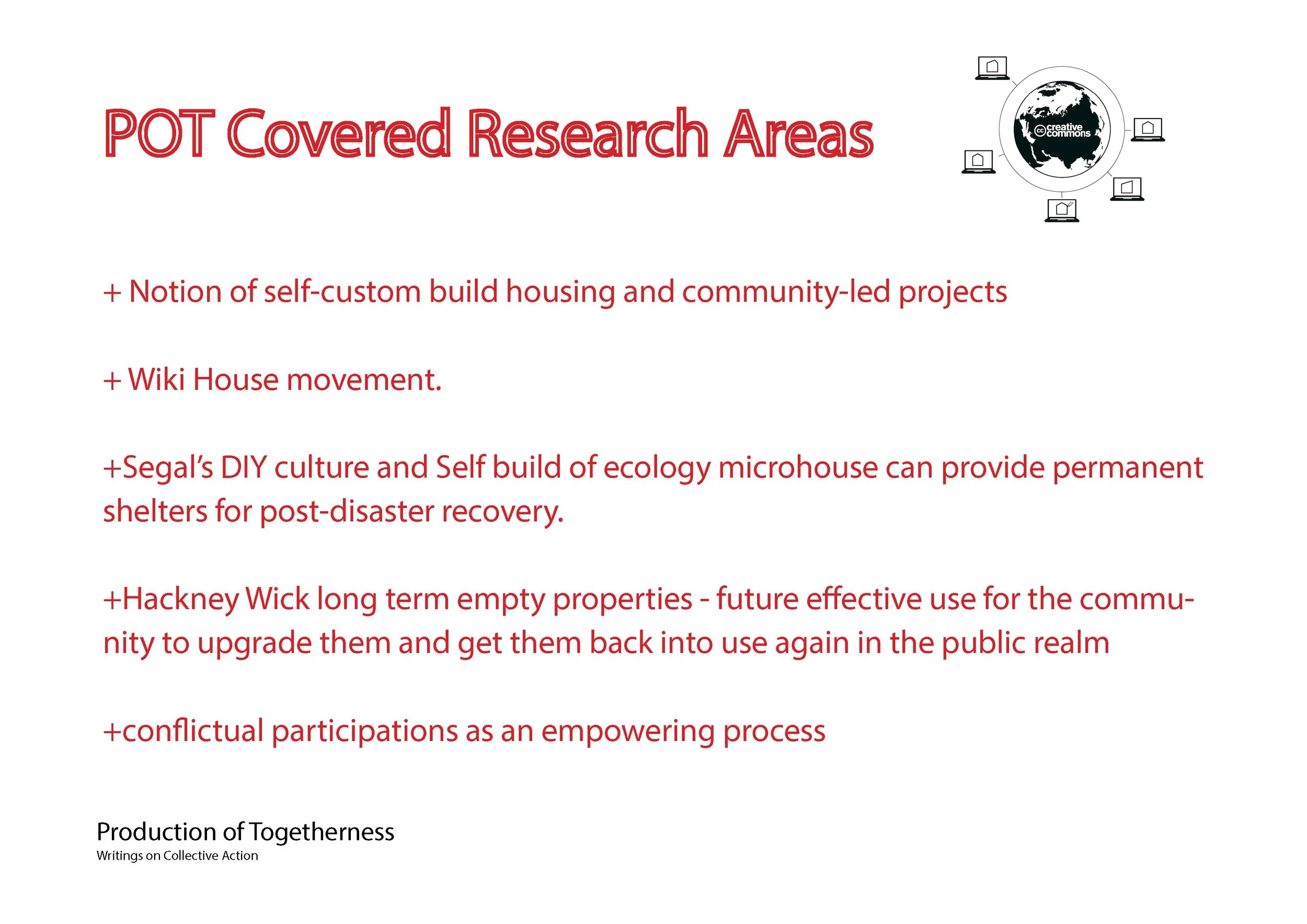 POT Covered Research Areas

cc creative commons

+ Notion of self-custom build housing and community-led projects

+ Wiki House movement.

+Segal's DIY culture and Self build of ecology microhouse can provide permanent shelters for post-disaster recovery.

+Hackney Wick long term empty properties - future effective use for the community to upgrade them and get them back into use again in the public realm

+conflictual participations as an empowering process

Production of Togetherness
Writings on Collective Action